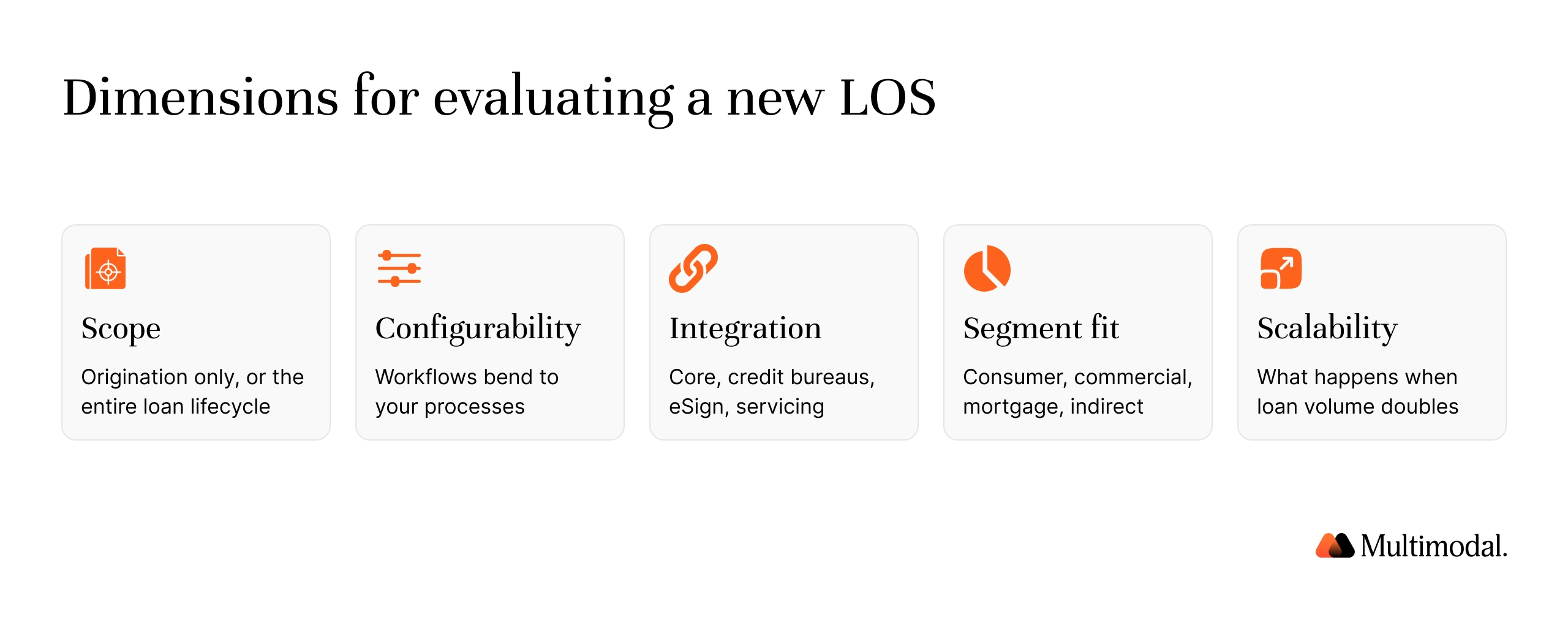 Dimensions for evaluating a new LOS

Scope

Origination only, or the entire loan lifecycle

Configurability

Workflows bend to your processes

Integration

Core, credit bureaus, eSign, servicing

Segment fit

Consumer, commercial, mortgage, indirect

Scalability

What happens when loan volume doubles

Multimodal.